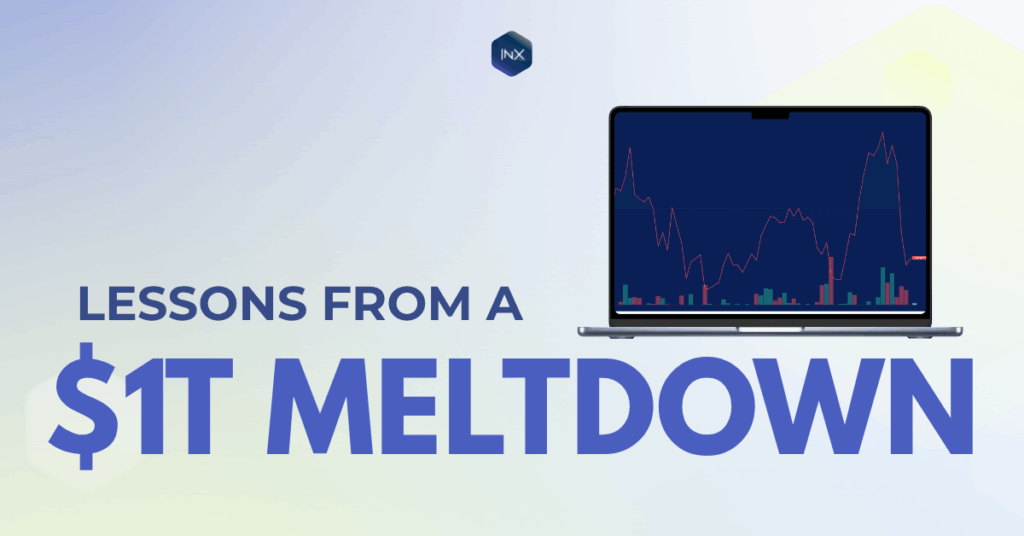 INX

LESSONS FROM A
$1T MELTDOWN